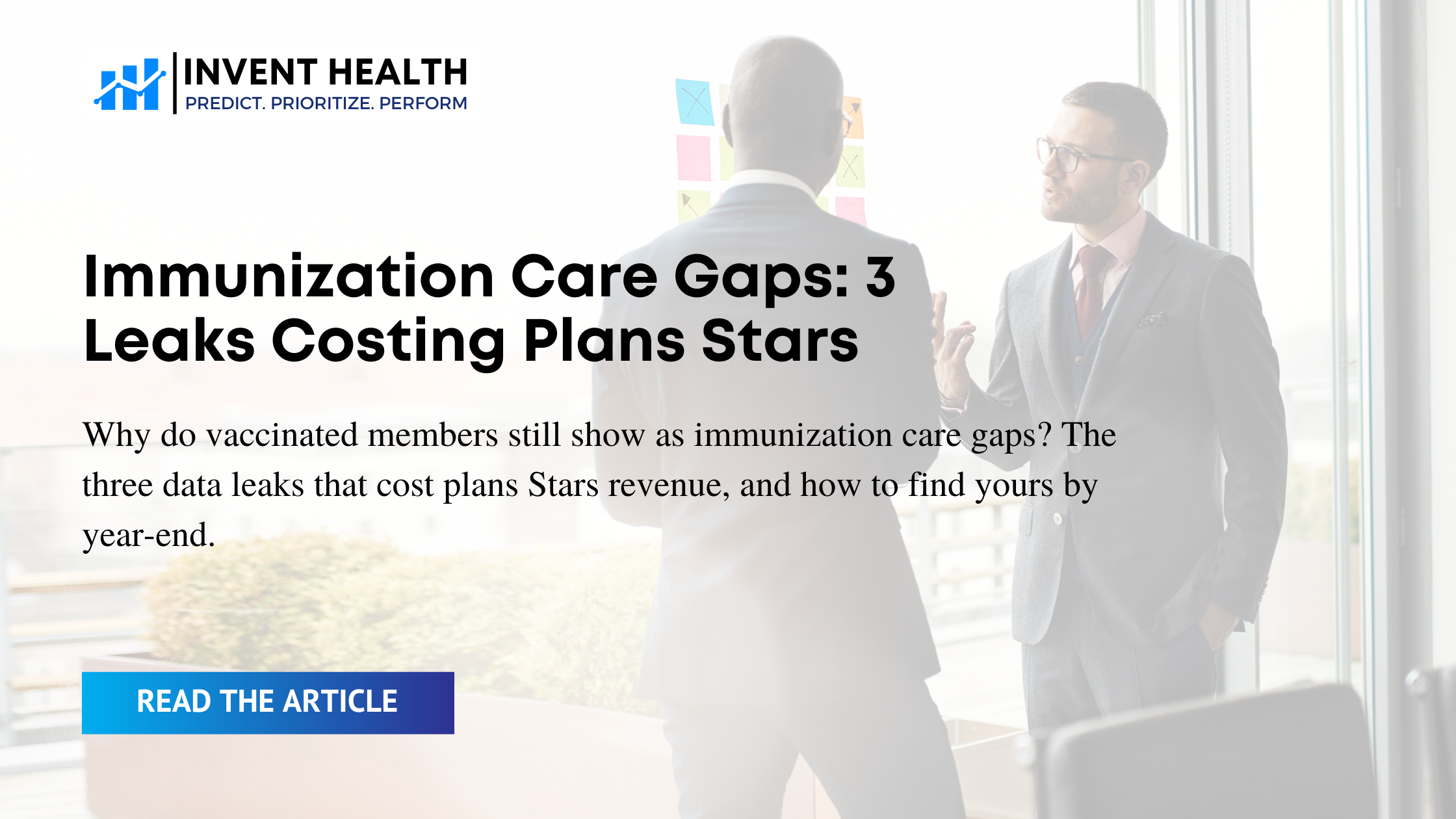 INVENT HEALTH
PREDICT. PRIORITIZE. PERFORM

Immunization Care Gaps: 3 Leaks Costing Plans Stars

Why do vaccinated members still show as immunization care gaps? The three data leaks that cost plans Stars revenue, and how to find yours by year-end.

READ THE ARTICLE